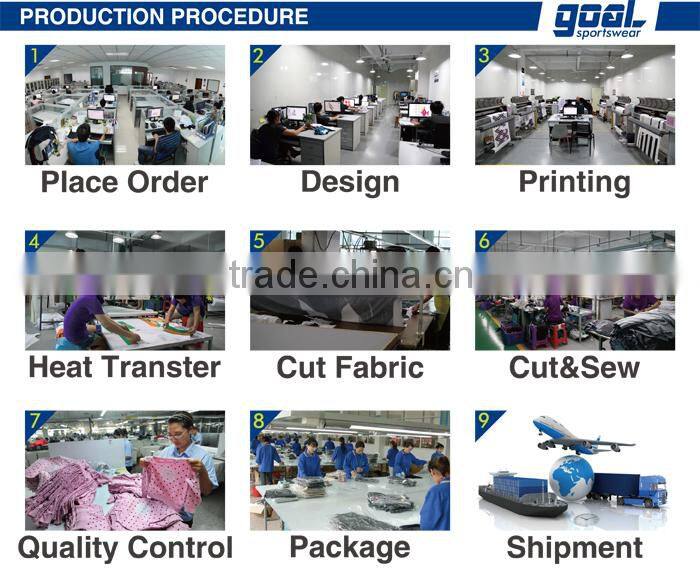 PRODUCTION PROCEDURE

goal sportswear

1
Place Order

2
Design

3
Printing

4
Heat Transter

5
Cut Fabric

6
Cut&Sew

trade.china.cn

7
Quality Control

8
Package

9
Shipment